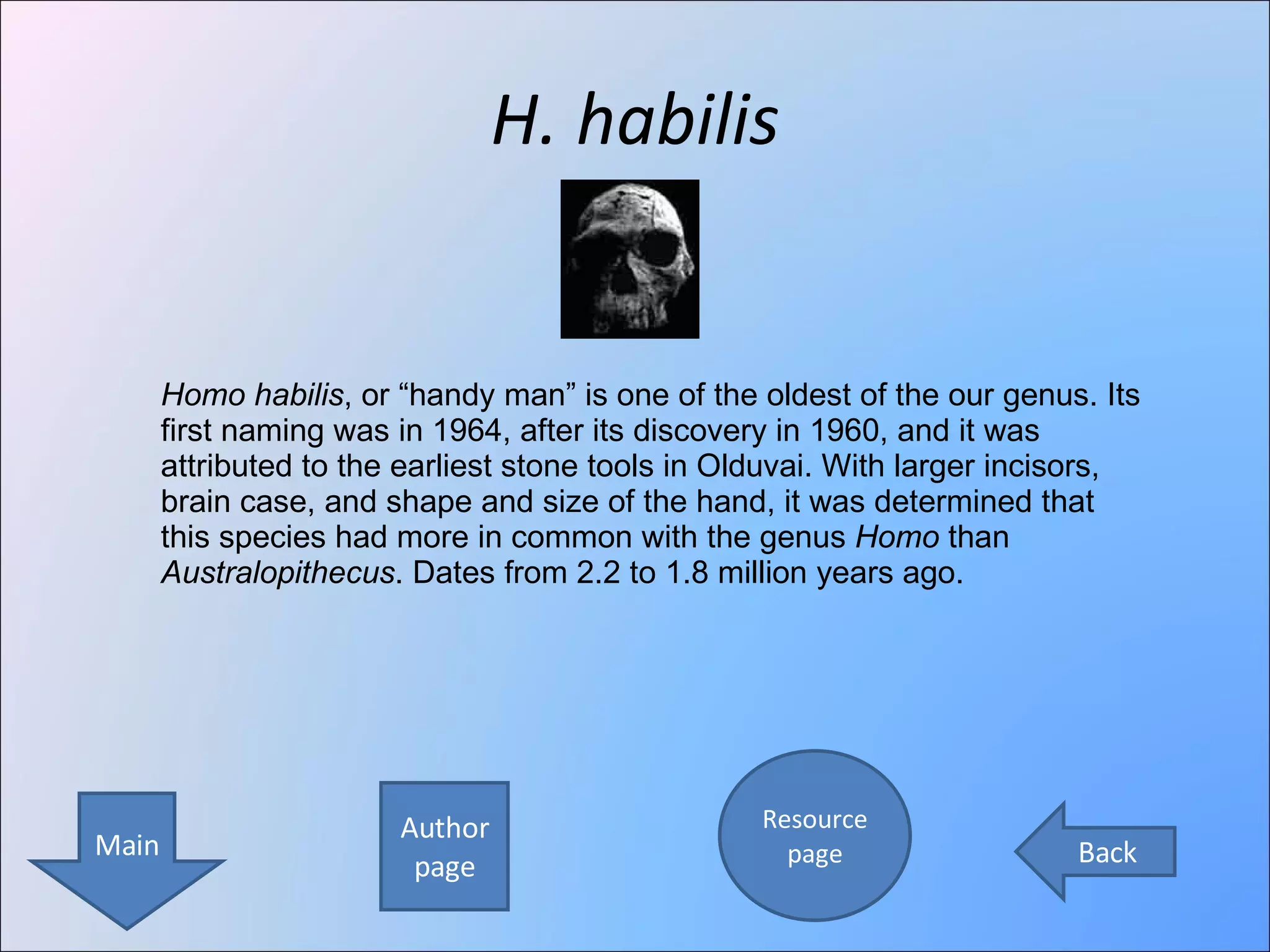 H. habilis

Homo habilis, or “handy man” is one of the oldest of the our genus. Its first naming was in 1964, after its discovery in 1960, and it was attributed to the earliest stone tools in Olduvai. With larger incisors, brain case, and shape and size of the hand, it was determined that this species had more in common with the genus Homo than Australopithecus. Dates from 2.2 to 1.8 million years ago.

Main

Author page

Resource page

Back